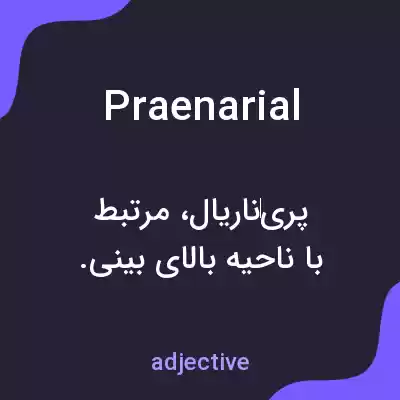 Praenarial

پری‌ناریال، مرتبط با ناحیه بالای بینی.

adjective